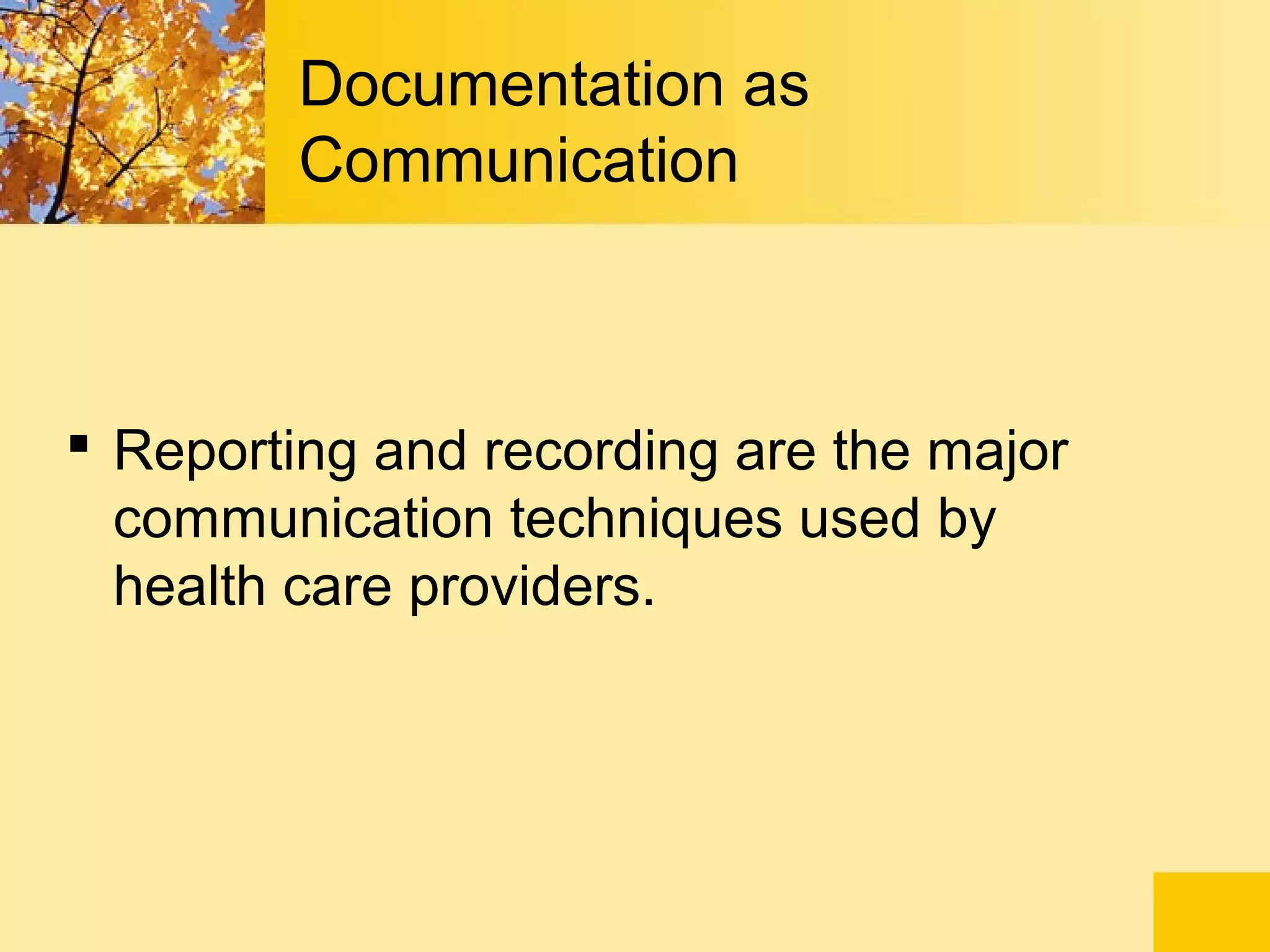 Documentation as Communication

▪ Reporting and recording are the major communication techniques used by health care providers.